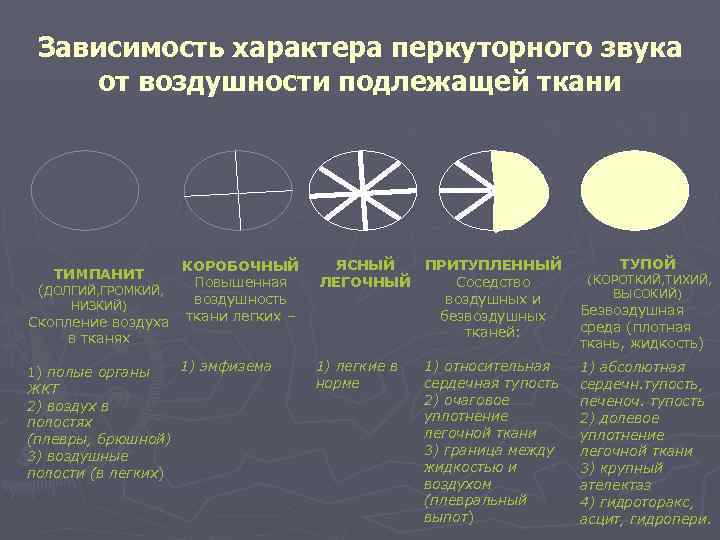 Зависимость характера перкуторного звука от воздушности подлежащей ткани

ТИМПАНИТ
(ДОЛГИЙ,ГРОМКИЙ, НИЗКИЙ)
Скопление воздуха в тканях

1) полые органы ЖКТ
2) воздух в полостях (плевры, брюшной)
3) воздушные полости (в легких)

КОРОБОЧНЫЙ
Повышенная воздушность ткани легких –

1) эмфизема

ЯСНЫЙ ЛЕГОЧНЫЙ

1) легкие в норме

ПРИТУПЛЕННЫЙ
Соседство воздушных и безвоздушных тканей:

1) относительная сердечная тупость
2) очаговое уплотнение легочной ткани
3) граница между жидкостью и воздухом (плевральный выпот)

ТУПОЙ
(КОРОТКИЙ,ТИХИЙ, ВЫСОКИЙ)
Безвоздушная среда (плотная ткань, жидкость)

1) абсолютная сердечн.тупость, печеноч. тупость
2) долевое уплотнение легочной ткани
3) крупный ателектаз
4) гидроторакс, асцит, гидропери.